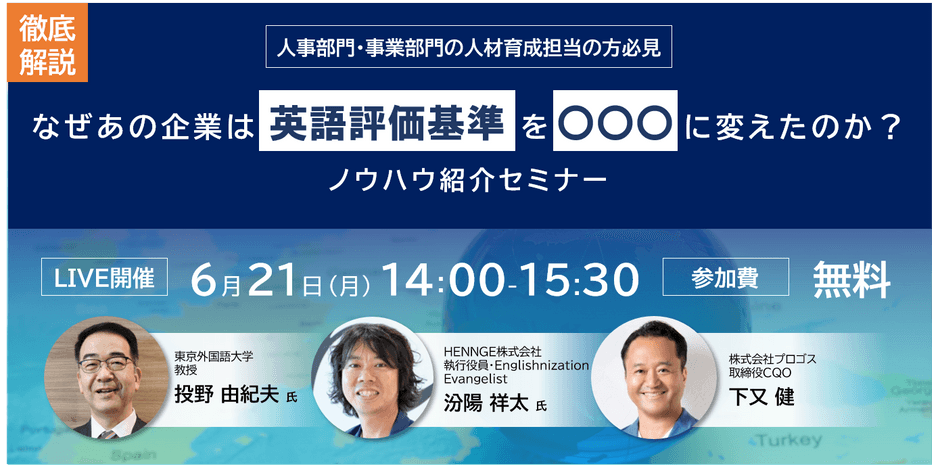 徹底解説

人事部門・事業部門の人材育成担当の方必見

なぜあの企業は 英語評価基準 を ○○○ に変えたのか？

ノウハウ紹介セミナー

LIVE開催 6月21日（月）14:00-15:30 参加費 無料

東京外国語大学
教授
投野 由紀夫 氏

HENNGE株式会社
執行役員・Englishnization Evangelist
汾陽 祥太 氏

株式会社プロゴス
取締役CQO
下又 健

Spain

Turkey